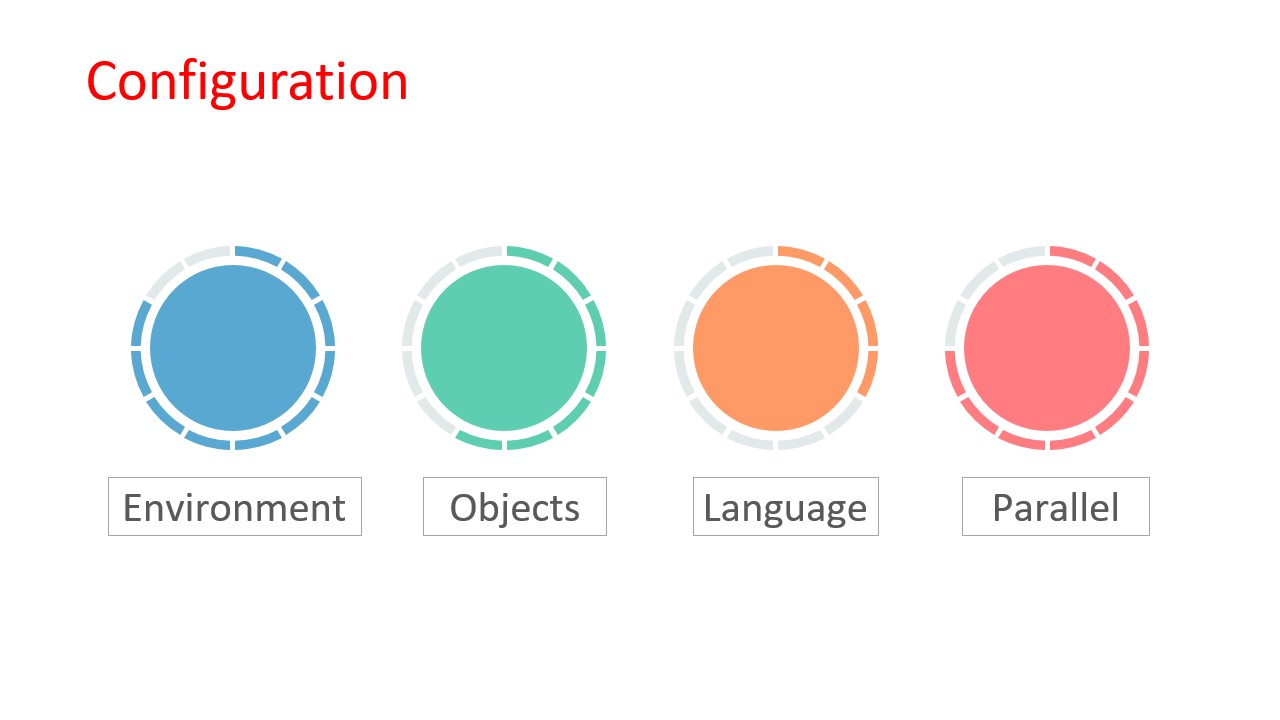 Configuration

Environment

Objects

Language

Parallel